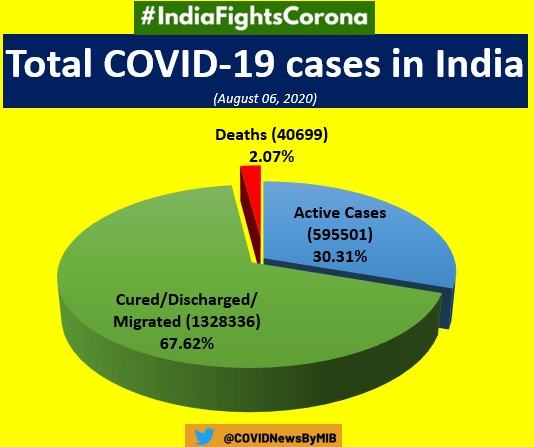 #IndiaFightsCorona

Total COVID-19 cases in India

(August 06, 2020)

Deaths (40699) 2.07%

Active Cases (595501) 30.31%

Cured/Discharged/ Migrated (1328336) 67.62%

@COVIDNewsByMIB